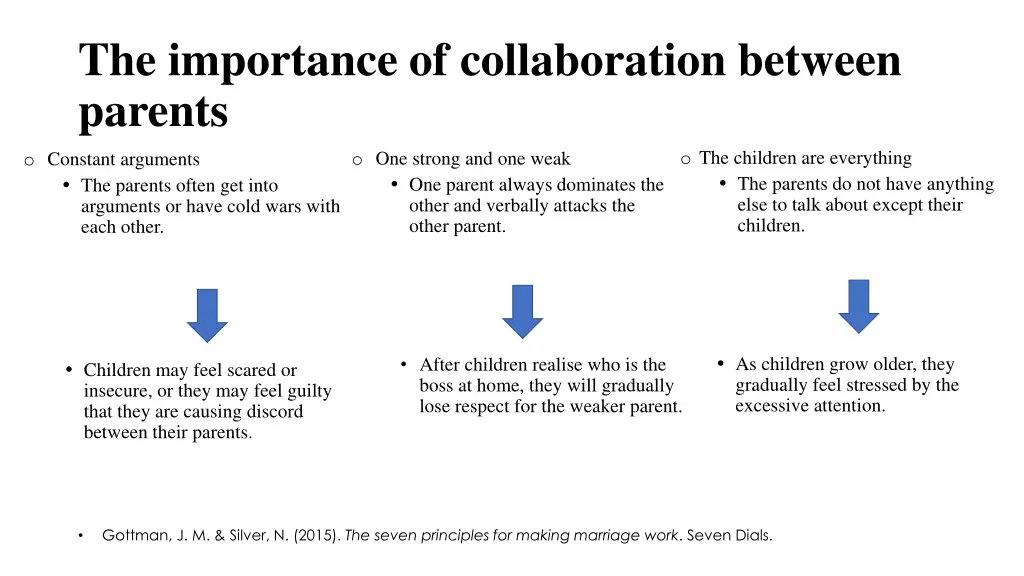 The importance of collaboration between parents

o Constant arguments
• The parents often get into arguments or have cold wars with each other.

• Children may feel scared or insecure, or they may feel guilty that they are causing discord between their parents.

o One strong and one weak
• One parent always dominates the other and verbally attacks the other parent.

• After children realise who is the boss at home, they will gradually lose respect for the weaker parent.

o The children are everything
• The parents do not have anything else to talk about except their children.

• As children grow older, they gradually feel stressed by the excessive attention.

• Gottman, J. M. & Silver, N. (2015). The seven principles for making marriage work. Seven Dials.